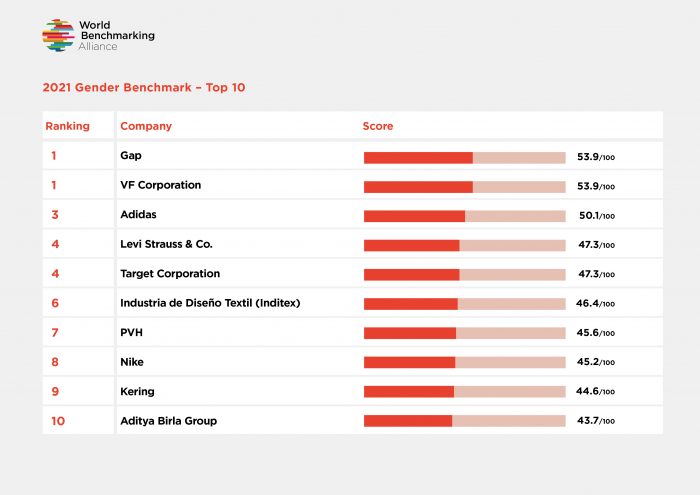 World Benchmarking Alliance

2021 Gender Benchmark – Top 10

| Ranking | Company | Score |
|---|---|---|
| 1 | Gap | 53.9/100 |
| 1 | VF Corporation | 53.9/100 |
| 3 | Adidas | 50.1/100 |
| 4 | Levi Strauss & Co. | 47.3/100 |
| 4 | Target Corporation | 47.3/100 |
| 6 | Industria de Diseño Textil (Inditex) | 46.4/100 |
| 7 | PVH | 45.6/100 |
| 8 | Nike | 45.2/100 |
| 9 | Kering | 44.6/100 |
| 10 | Aditya Birla Group | 43.7/100 |